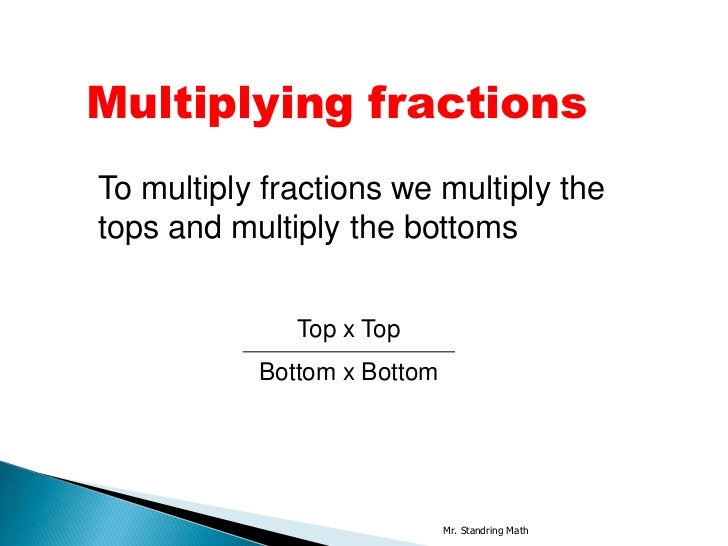 Multiplying fractions

To multiply fractions we multiply the tops and multiply the bottoms

$\frac{\text{Top x Top}}{\text{Bottom x Bottom}}$

Mr. Standring Math